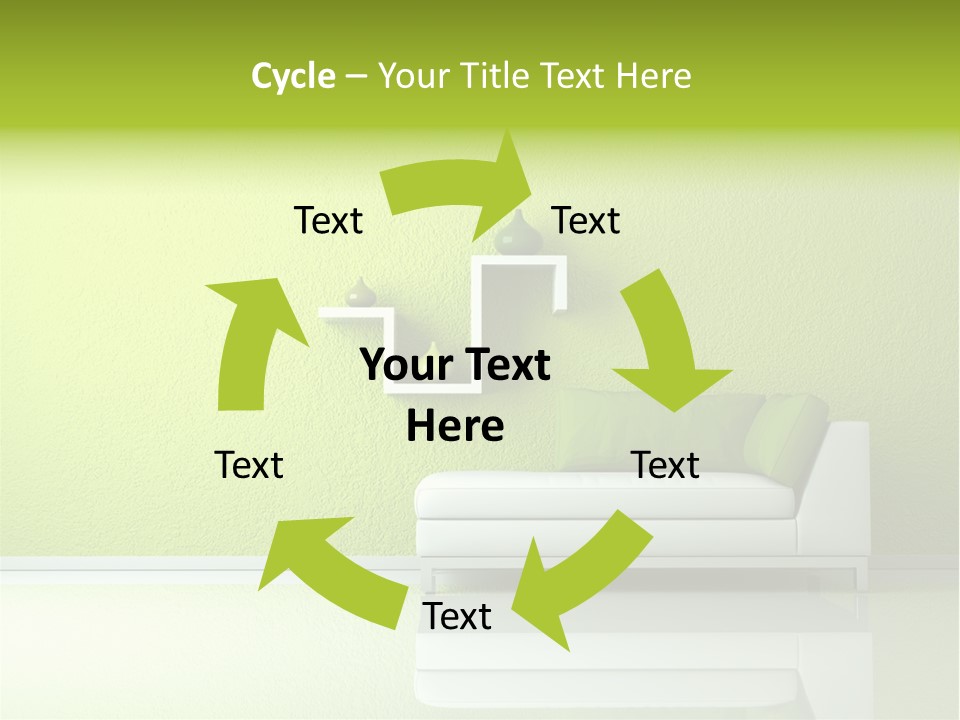 Cycle – Your Title Text Here

Text

Text

Your Text Here

Text

Text

Text